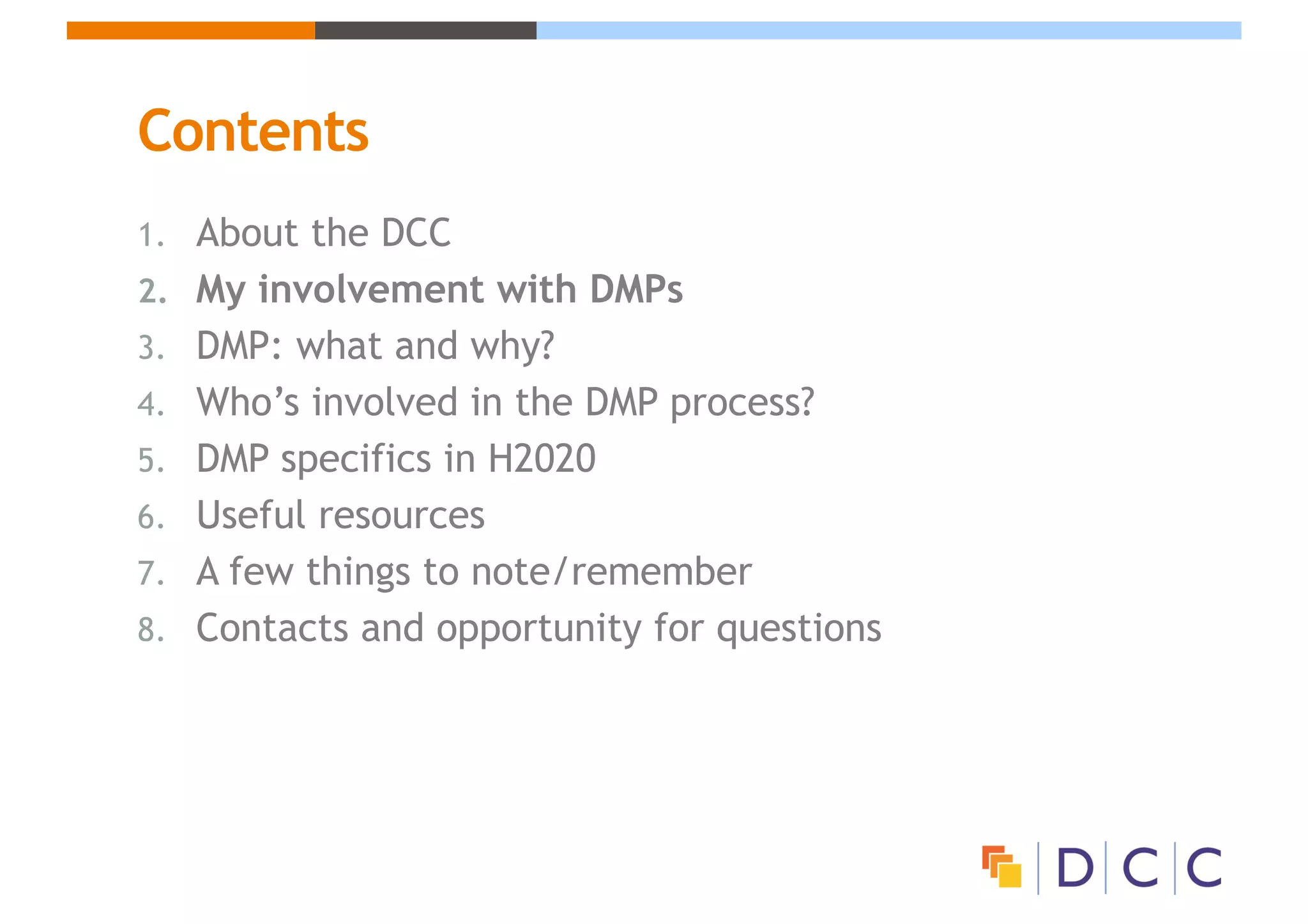 Contents

1. About the DCC
2. My involvement with DMPs
3. DMP: what and why?
4. Who's involved in the DMP process?
5. DMP specifics in H2020
6. Useful resources
7. A few things to note/remember
8. Contacts and opportunity for questions

D C C